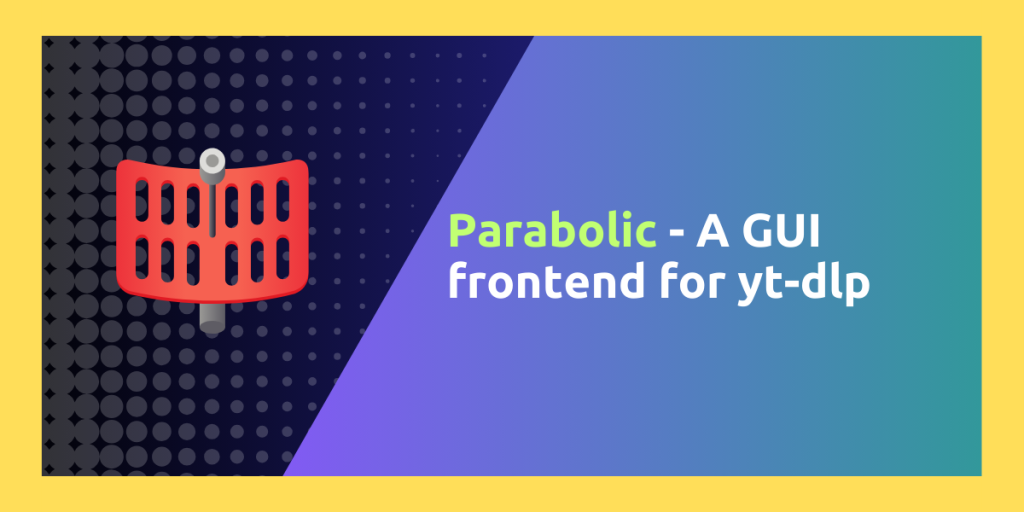 Parabolic - A GUI frontend for yt-dlp